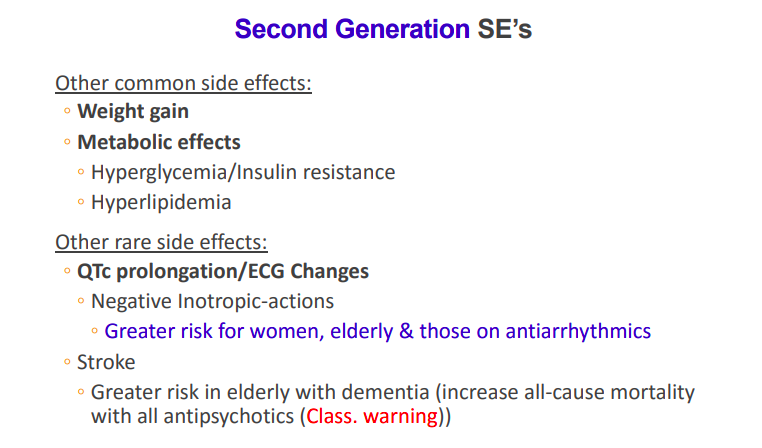 Second Generation SE's

Other common side effects:
◦ Weight gain
◦ Metabolic effects
◦ Hyperglycemia/Insulin resistance
◦ Hyperlipidemia

Other rare side effects:
◦ QTc prolongation/ECG Changes
◦ Negative Inotropic-actions
◦ Greater risk for women, elderly & those on antiarrhythmics
◦ Stroke
◦ Greater risk in elderly with dementia (increase all-cause mortality with all antipsychotics (Class. warning))